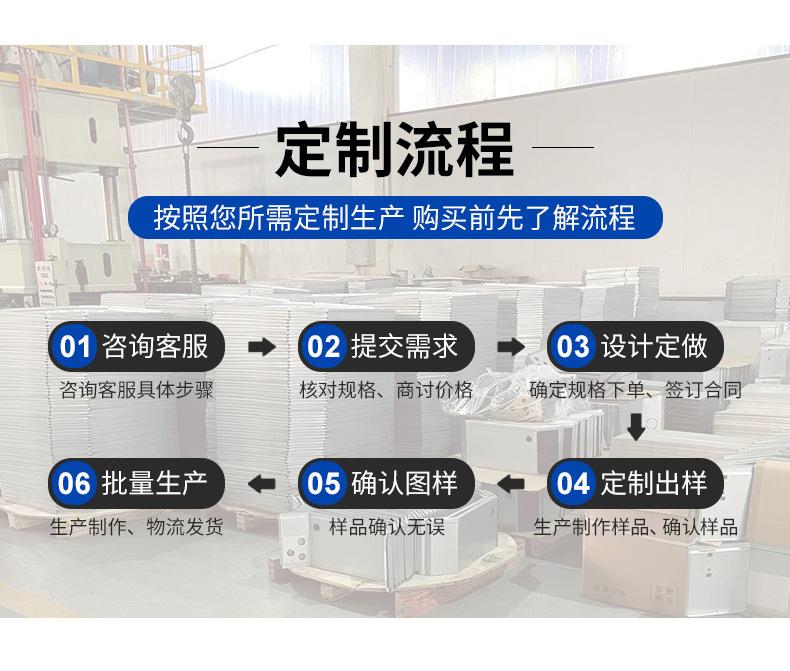 定制流程

按照您所需定制生产 购买前先了解流程

01 咨询客服
咨询客服具体步骤

02 提交需求
核对规格、商讨价格

03 设计定做
确定规格下单、签订合同

04 定制出样
生产制作样品、确认样品

05 确认图样
样品确认无误

06 批量生产
生产制作、物流发货